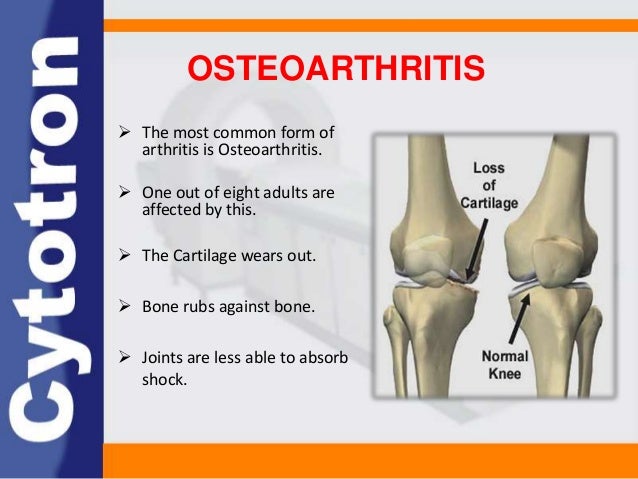 Cytotron

OSTEOARTHRITIS

➢ The most common form of arthritis is Osteoarthritis.

➢ One out of eight adults are affected by this.

➢ The Cartilage wears out.

➢ Bone rubs against bone.

➢ Joints are less able to absorb shock.

Loss of Cartilage

Normal Knee